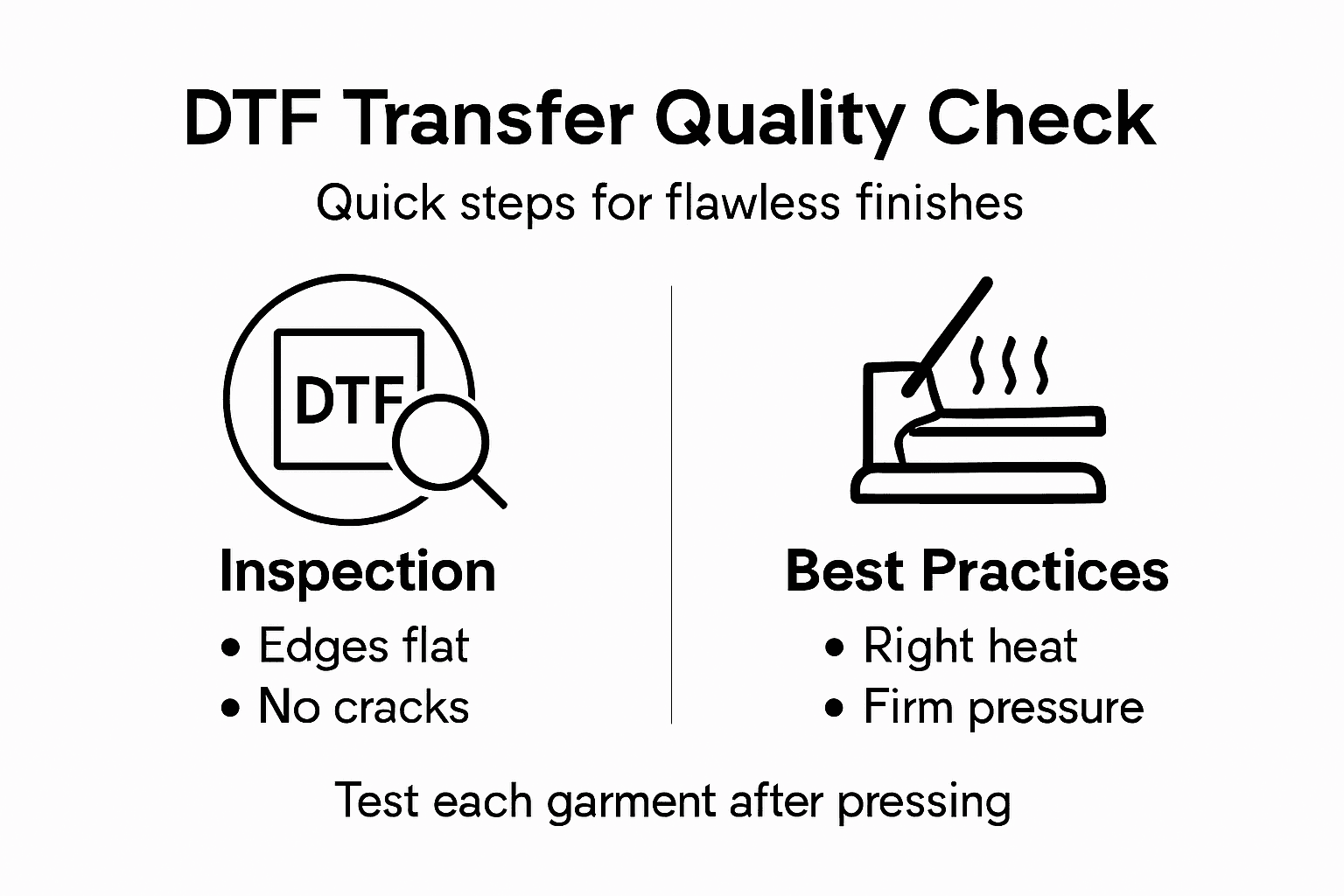 DTF Transfer Quality Check

Quick steps for flawless finishes

DTF

Inspection
• Edges flat
• No cracks

Best Practices
• Right heat
• Firm pressure

Test each garment after pressing